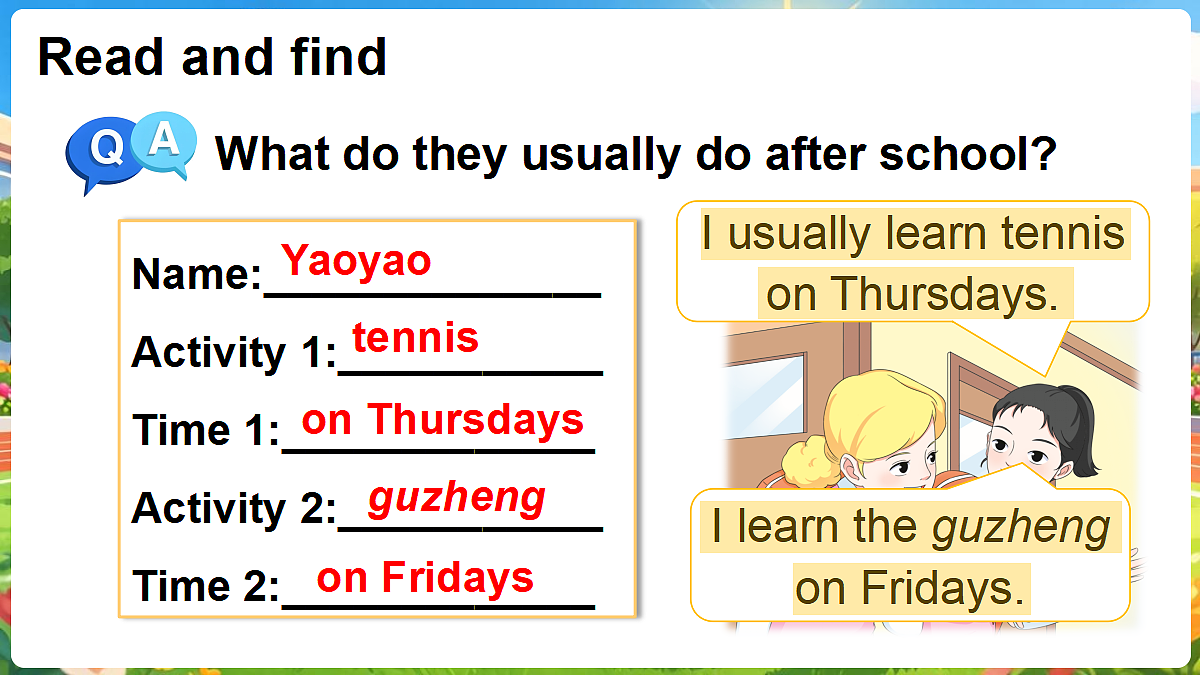 Read and find

Q A What do they usually do after school?

Name: Yaoyao
Activity 1: tennis
Time 1: on Thursdays
Activity 2: guzheng
Time 2: on Fridays

I usually learn tennis on Thursdays.

I learn the guzheng on Fridays.